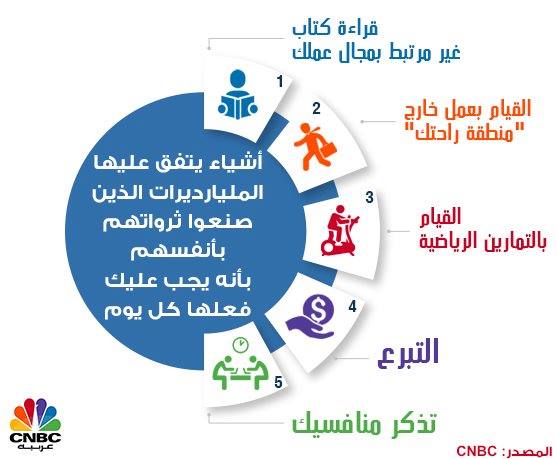 أشياء يتفق عليها المليارديرات الذين صنعوا ثرواتهم بأنفسهم بأنه يجب عليك فعلها كل يوم

1
قراءة كتاب غير مرتبط بمجال عملك

2
القيام بعمل خارج "منطقة راحتك"

3
القيام بالتمارين الرياضية

4
التبرع

5
تذكر منافسيك

CNBC عربية

المصدر: CNBC